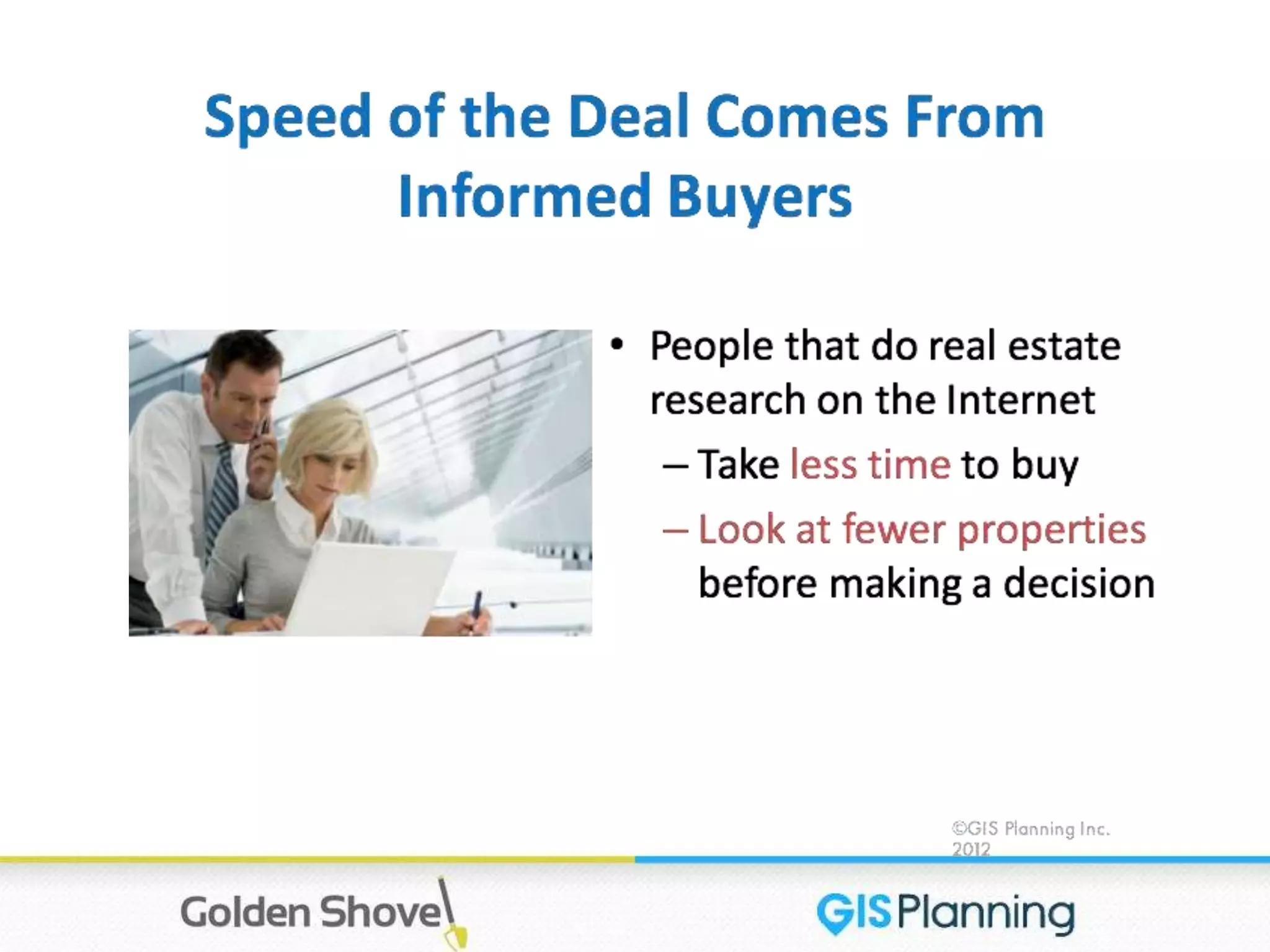 Speed of the Deal Comes From Informed Buyers

• People that do real estate research on the Internet
– Take less time to buy
– Look at fewer properties before making a decision

©GIS Planning Inc. 2012

Golden Shovel

GIS Planning